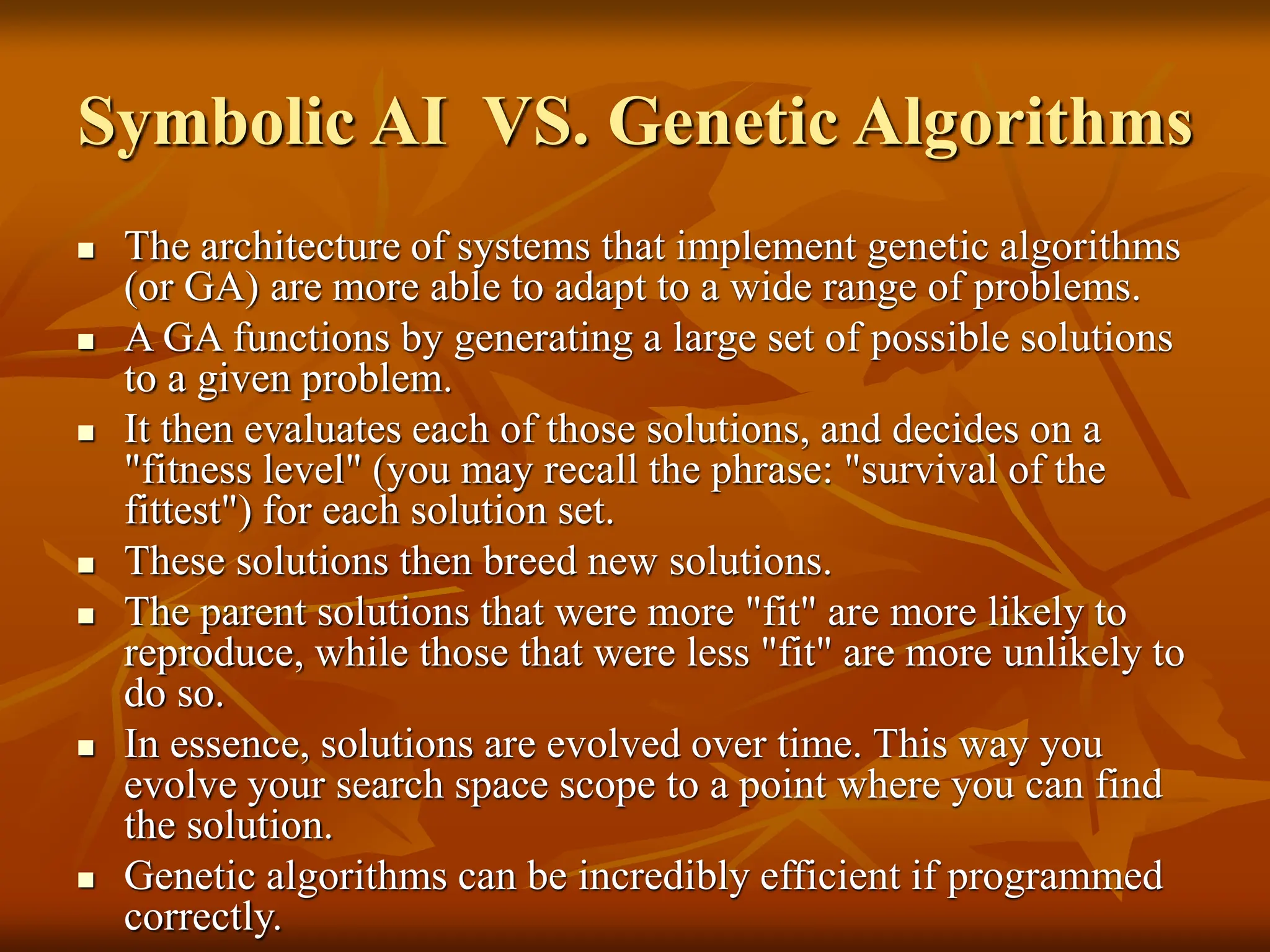 Symbolic AI VS. Genetic Algorithms

- The architecture of systems that implement genetic algorithms (or GA) are more able to adapt to a wide range of problems.
- A GA functions by generating a large set of possible solutions to a given problem.
- It then evaluates each of those solutions, and decides on a "fitness level" (you may recall the phrase: "survival of the fittest") for each solution set.
- These solutions then breed new solutions.
- The parent solutions that were more "fit" are more likely to reproduce, while those that were less "fit" are more unlikely to do so.
- In essence, solutions are evolved over time. This way you evolve your search space scope to a point where you can find the solution.
- Genetic algorithms can be incredibly efficient if programmed correctly.